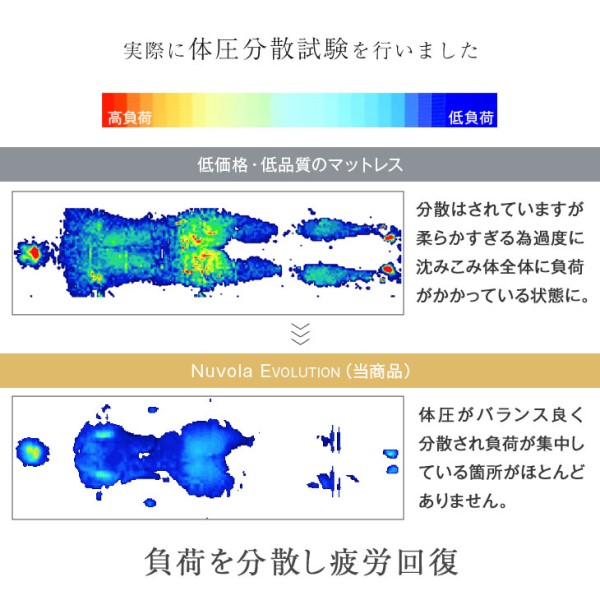 実際に体圧分散試験を行いました

高負荷

低負荷

低価格・低品質のマットレス

分散はされていますが柔らかすぎる為過度に沈みこみ体全体に負荷がかかっている状態に。

Nuvola EVOLUTION（当商品）

体圧がバランス良く分散され負荷が集中している箇所がほとんどありません。

負荷を分散し疲労回復